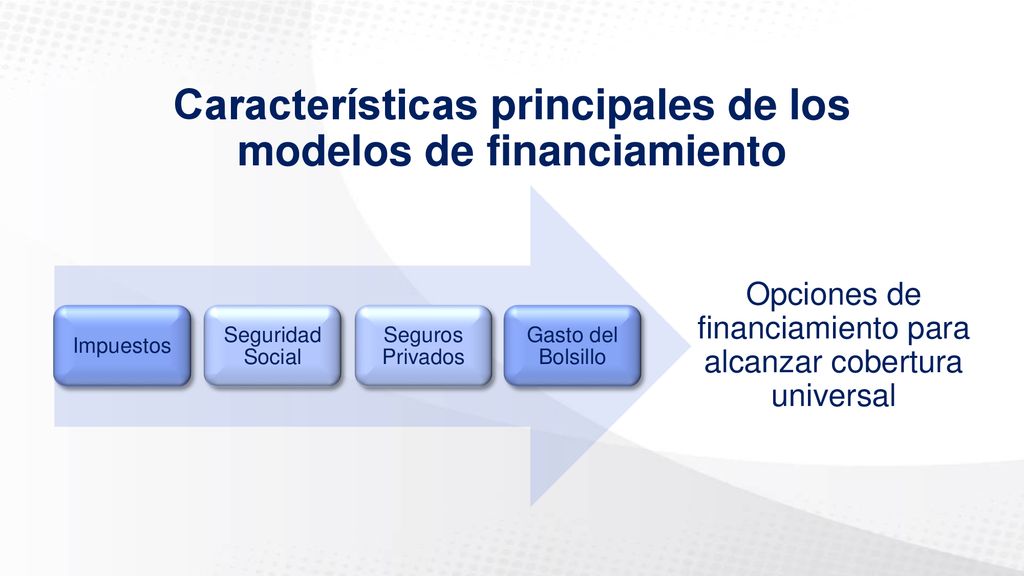 Características principales de los modelos de financiamiento

Impuestos

Seguridad Social

Seguros Privados

Gasto del Bolsillo

Opciones de financiamiento para alcanzar cobertura universal